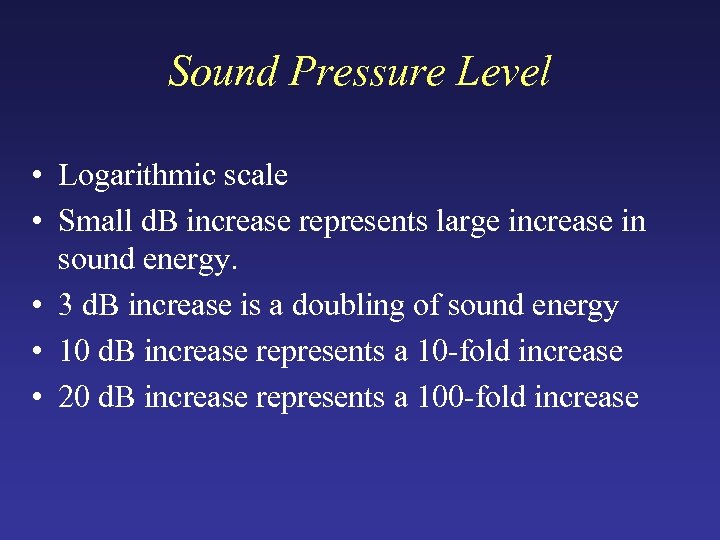 Sound Pressure Level

• Logarithmic scale
• Small dB increase represents large increase in sound energy.
• 3 dB increase is a doubling of sound energy
• 10 dB increase represents a 10-fold increase
• 20 dB increase represents a 100-fold increase